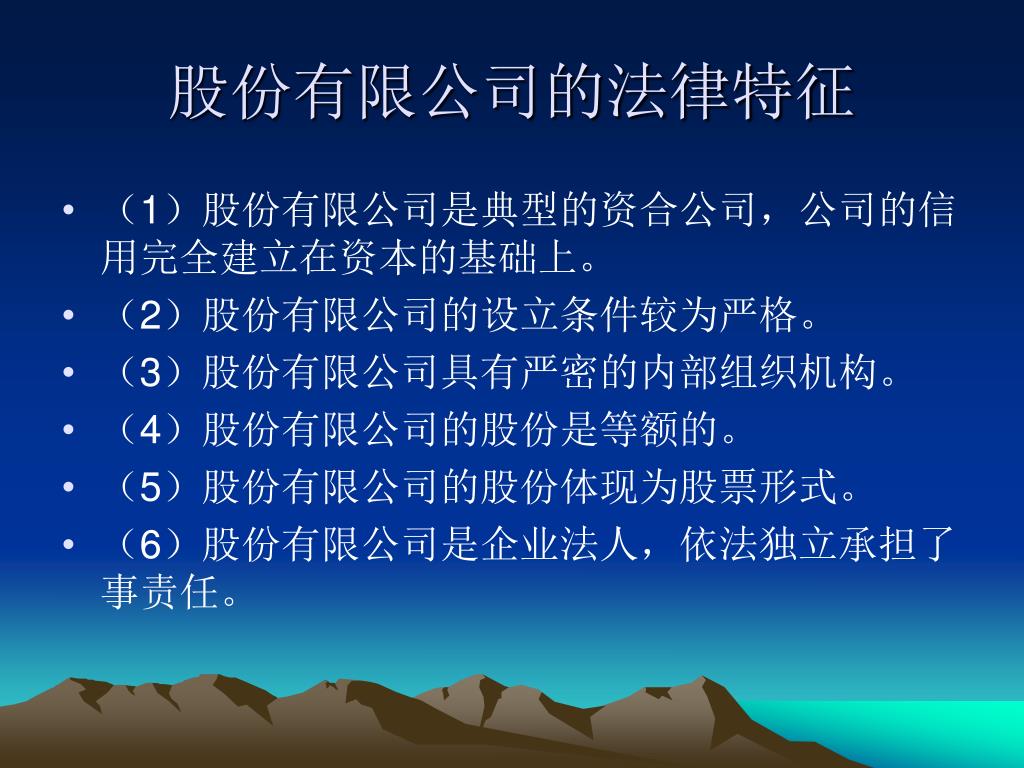 股份有限公司的法律特征

• （1）股份有限公司是典型的资合公司，公司的信用完全建立在资本的基础上。
• （2）股份有限公司的设立条件较为严格。
• （3）股份有限公司具有严密的内部组织机构。
• （4）股份有限公司的股份是等额的。
• （5）股份有限公司的股份体现为股票形式。
• （6）股份有限公司是企业法人，依法独立承担了事责任。